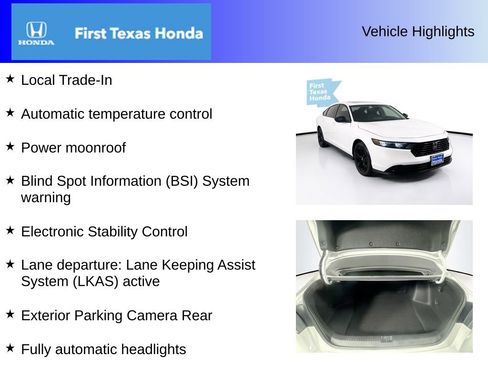 HONDA

First Texas Honda

Vehicle Highlights

★ Local Trade-In

★ Automatic temperature control

★ Power moonroof

★ Blind Spot Information (BSI) System warning

★ Electronic Stability Control

★ Lane departure: Lane Keeping Assist System (LKAS) active

★ Exterior Parking Camera Rear

★ Fully automatic headlights

First Texas Honda